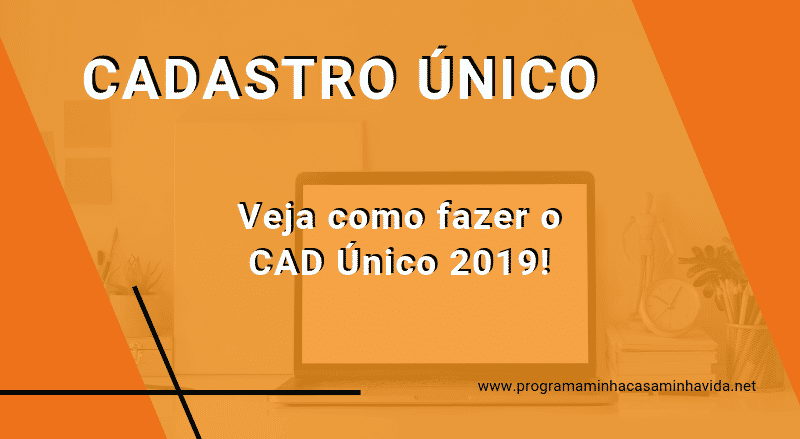 CADASTRO ÚNICO

Veja como fazer o CAD Único 2019!

www.programaminhacasaminhavida.net